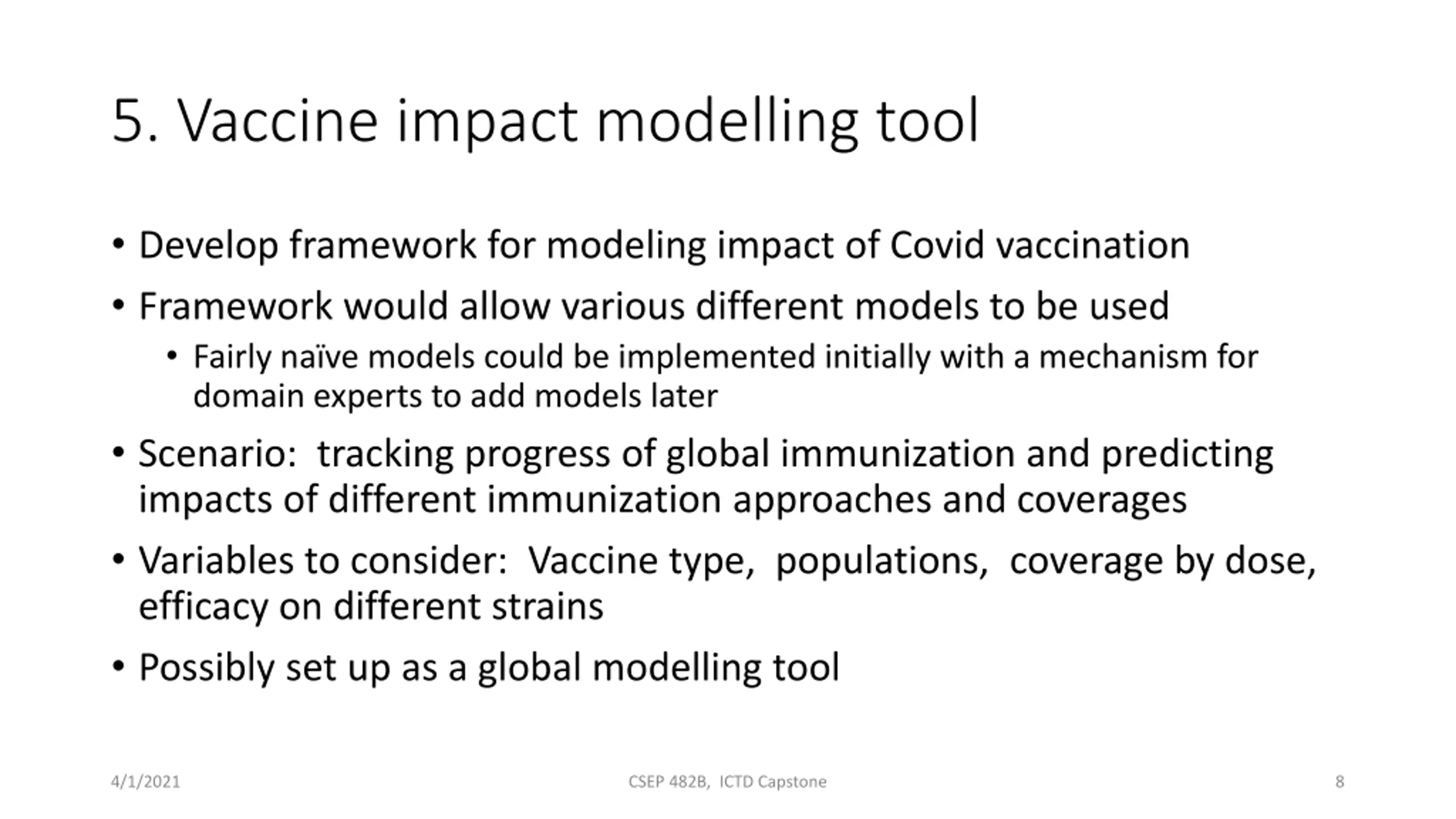 5. Vaccine impact modelling tool

• Develop framework for modeling impact of Covid vaccination

• Framework would allow various different models to be used

  • Fairly naïve models could be implemented initially with a mechanism for domain experts to add models later

• Scenario:  tracking progress of global immunization and predicting impacts of different immunization approaches and coverages

• Variables to consider:  Vaccine type,  populations,  coverage by dose, efficacy on different strains

• Possibly set up as a global modelling tool

4/1/2021

CSEP 482B,  ICTD Capstone

8